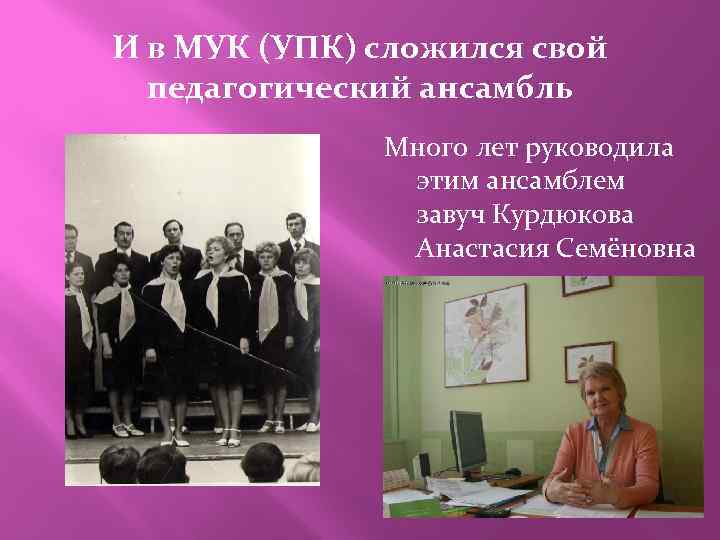 И в МУК (УПК) сложился свой педагогический ансамбль

Много лет руководила этим ансамблем завуч Курдюкова Анастасия Семёновна